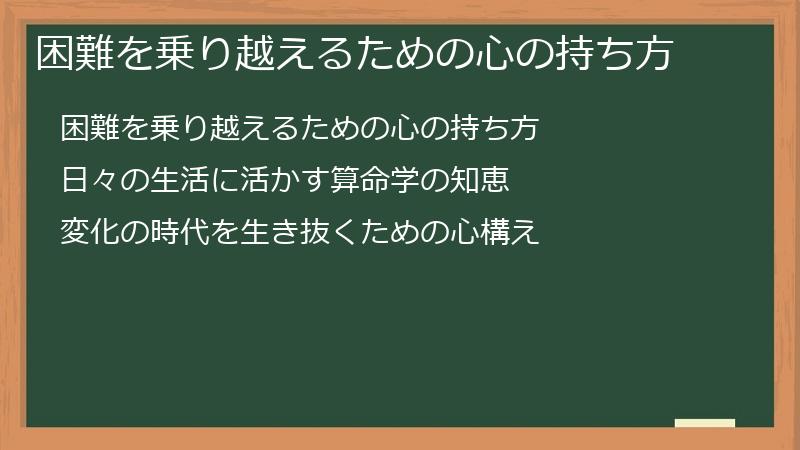 困難を乗り越えるための心の持ち方

困難を乗り越えるための心の持ち方

日々の生活に活かす算命学の知恵

変化の時代を生き抜くための心構え